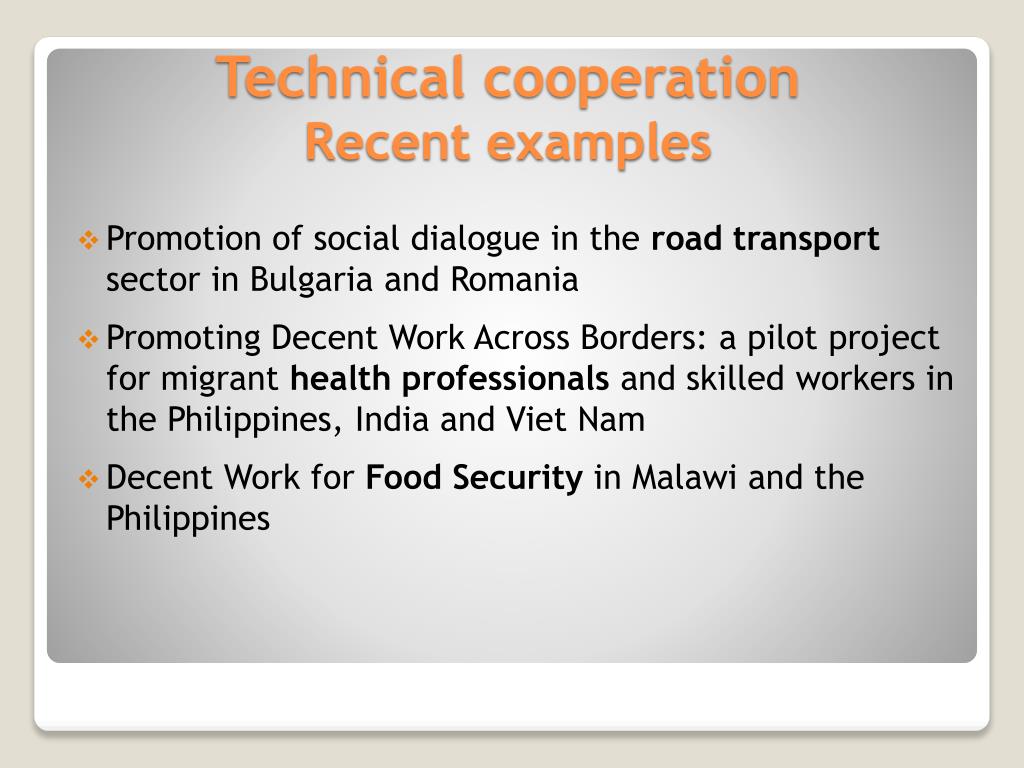 Technical cooperation
Recent examples

❖ Promotion of social dialogue in the road transport sector in Bulgaria and Romania

❖ Promoting Decent Work Across Borders: a pilot project for migrant health professionals and skilled workers in the Philippines, India and Viet Nam

❖ Decent Work for Food Security in Malawi and the Philippines